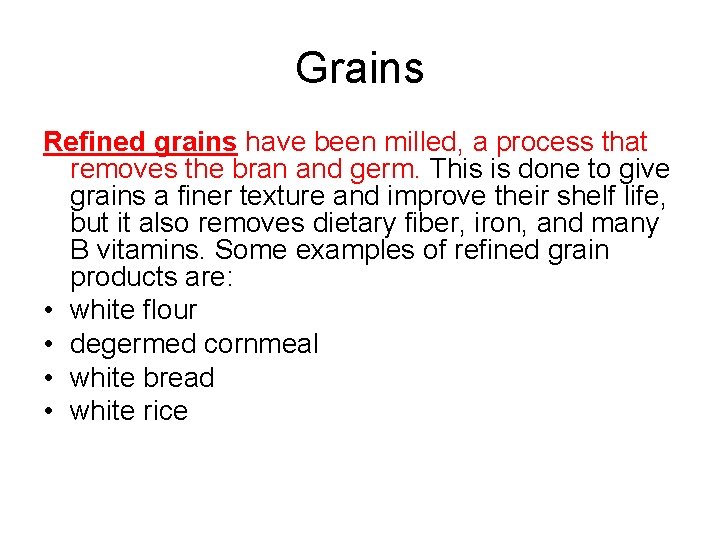 Grains

Refined grains have been milled, a process that removes the bran and germ. This is done to give grains a finer texture and improve their shelf life, but it also removes dietary fiber, iron, and many B vitamins. Some examples of refined grain products are:

• white flour
• degermed cornmeal
• white bread
• white rice